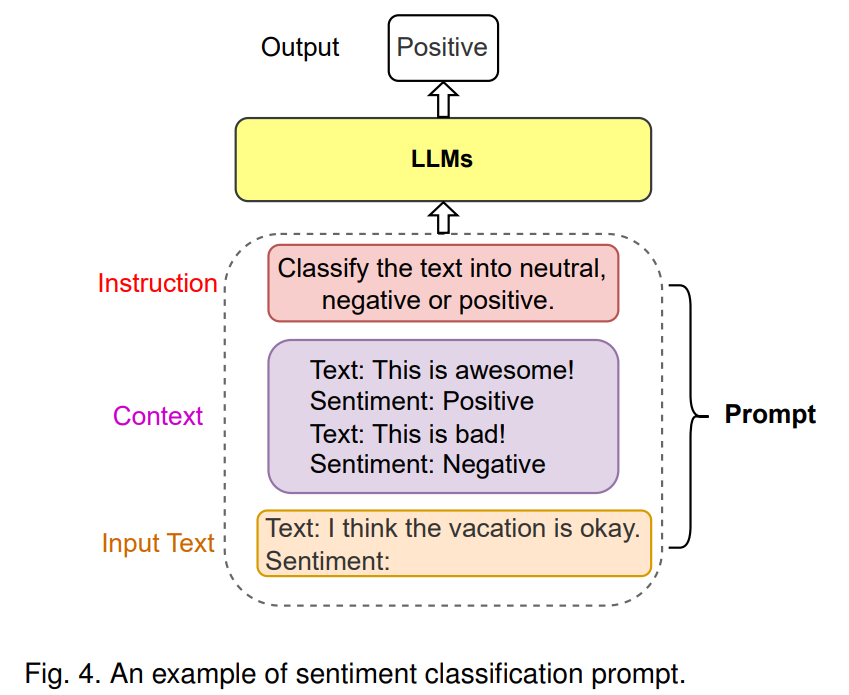 Output

Positive

LLMs

Instruction

Classify the text into neutral, negative or positive.

Context

Text: This is awesome!
Sentiment: Positive
Text: This is bad!
Sentiment: Negative

Input Text

Text: I think the vacation is okay.
Sentiment:

Prompt

Fig. 4. An example of sentiment classification prompt.